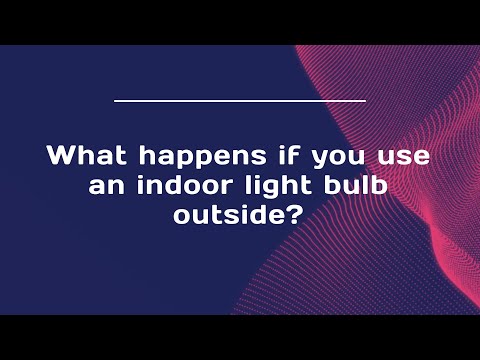 What happens if you use an indoor light bulb outside?